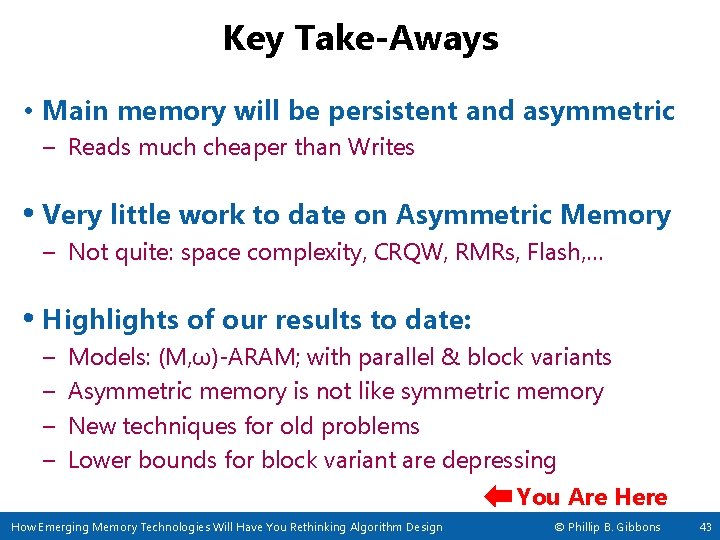 Key Take-Aways

• Main memory will be persistent and asymmetric
– Reads much cheaper than Writes

• Very little work to date on Asymmetric Memory
– Not quite: space complexity, CRQW, RMRs, Flash,…

• Highlights of our results to date:
– Models: (M,ω)-ARAM; with parallel & block variants
– Asymmetric memory is not like symmetric memory
– New techniques for old problems
– Lower bounds for block variant are depressing

You Are Here

How Emerging Memory Technologies Will Have You Rethinking Algorithm Design © Phillip B. Gibbons 43